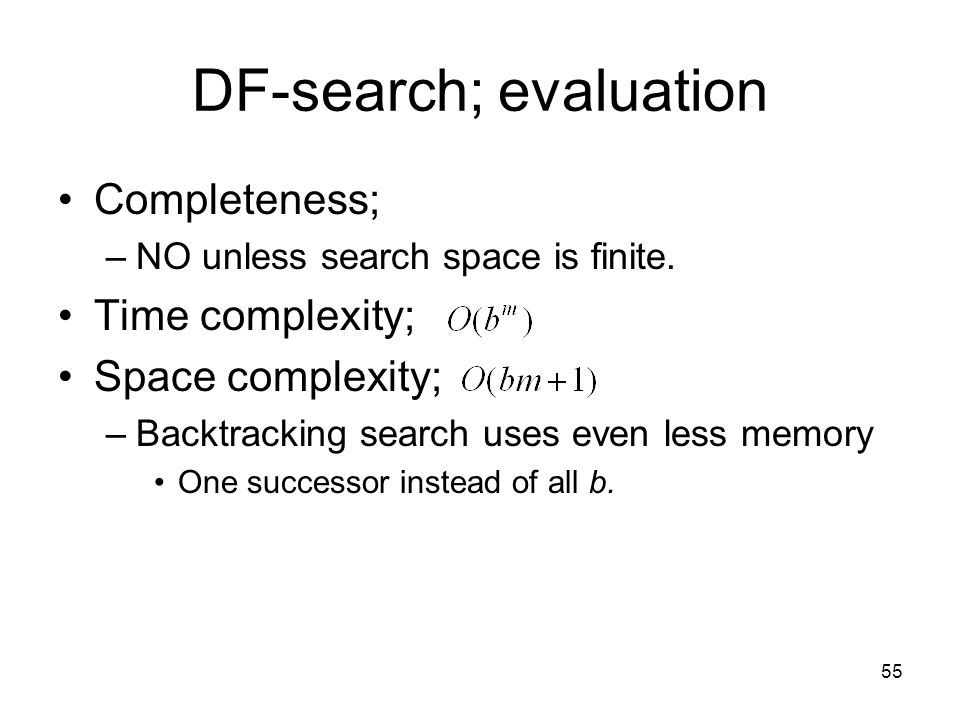 DF-search; evaluation

• Completeness;
 – NO unless search space is finite.
• Time complexity; $O(b^m)$
• Space complexity; $O(bm+1)$
 – Backtracking search uses even less memory
  • One successor instead of all *b*.

55